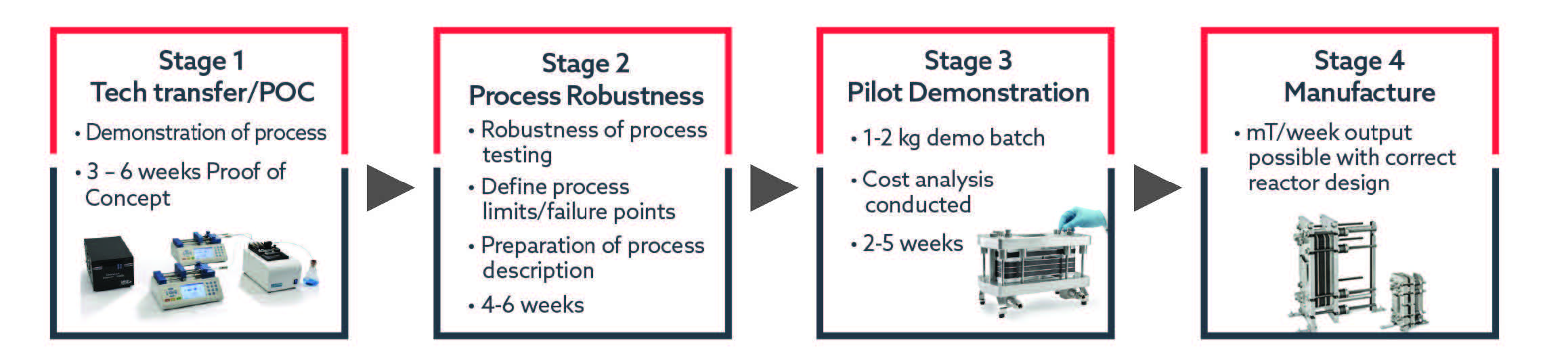 Stage 1
Tech transfer/POC

• Demonstration of process

• 3 – 6 weeks Proof of Concept

Stage 2
Process Robustness

• Robustness of process testing

• Define process limits/failure points

• Preparation of process description

• 4-6 weeks

Stage 3
Pilot Demonstration

• 1-2 kg demo batch

• Cost analysis conducted

• 2-5 weeks

Stage 4
Manufacture

• mT/week output possible with correct reactor design